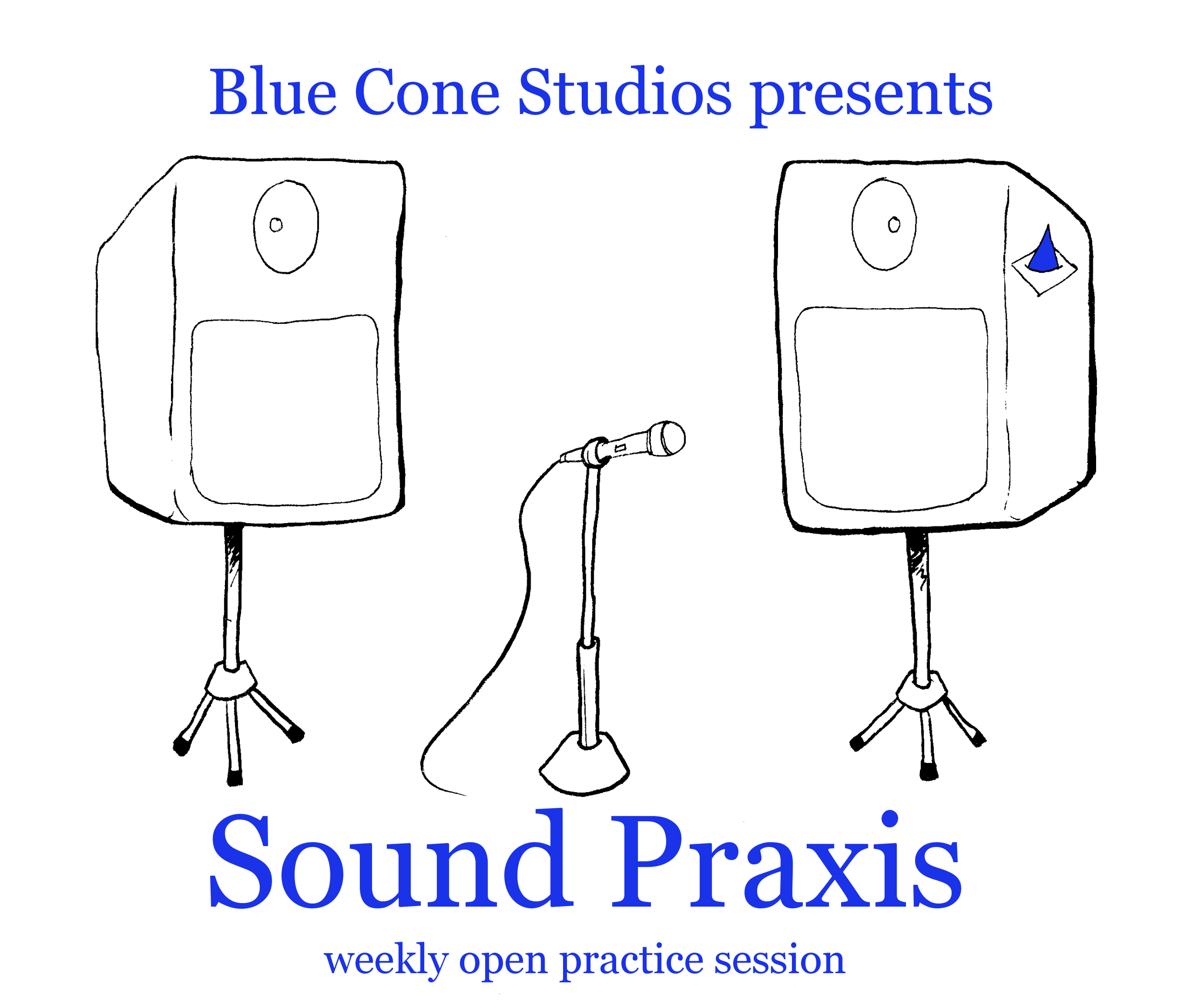 Blue Cone Studios presents

Sound Praxis

weekly open practice session